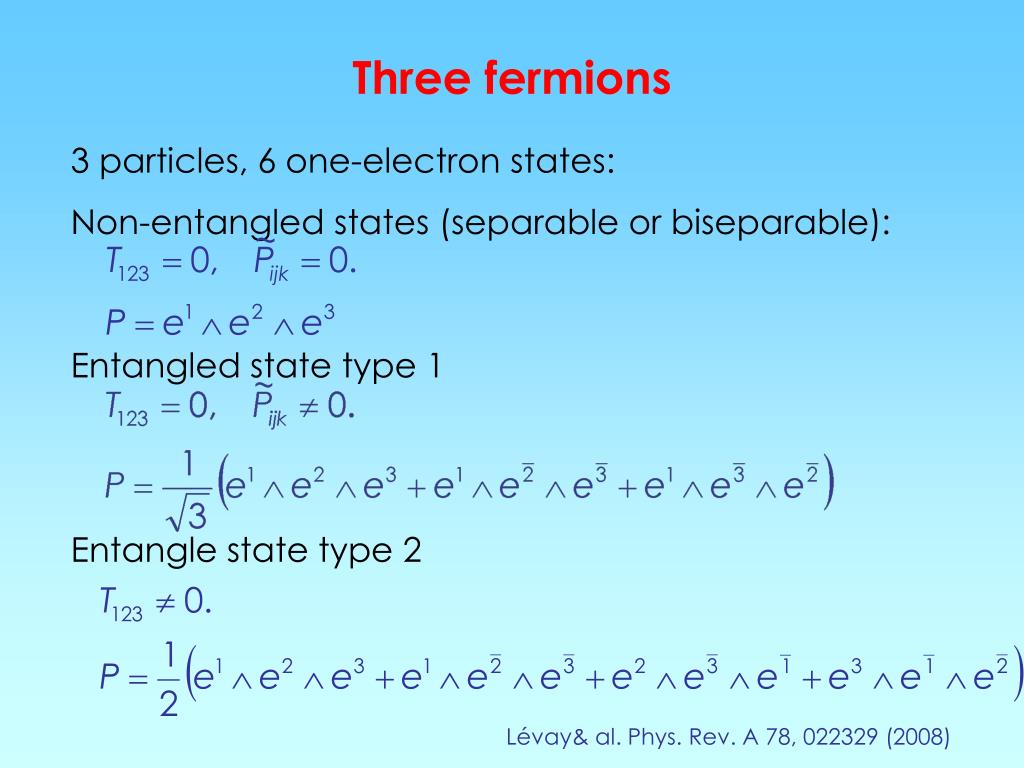 Three fermions

3 particles, 6 one-electron states:

Non-entangled states (separable or biseparable):
$T_{123} = 0, \quad \tilde{P}_{ijk} = 0.$

$P = e^1 \wedge e^2 \wedge e^3$

Entangled state type 1
$T_{123} = 0, \quad \tilde{P}_{ijk} \neq 0.$

$P = \frac{1}{\sqrt{3}}\left(e^1 \wedge e^2 \wedge e^3 + e^1 \wedge e^{\bar{2}} \wedge e^{\bar{3}} + e^1 \wedge e^{\bar{3}} \wedge e^{\bar{2}}\right)$

Entangle state type 2
$T_{123} \neq 0.$

$P = \frac{1}{2}\left(e^1 \wedge e^2 \wedge e^3 + e^1 \wedge e^{\bar{2}} \wedge e^{\bar{3}} + e^2 \wedge e^{\bar{3}} \wedge e^{\bar{1}} + e^3 \wedge e^{\bar{1}} \wedge e^{\bar{2}}\right)$

Lévay& al. Phys. Rev. A 78, 022329 (2008)